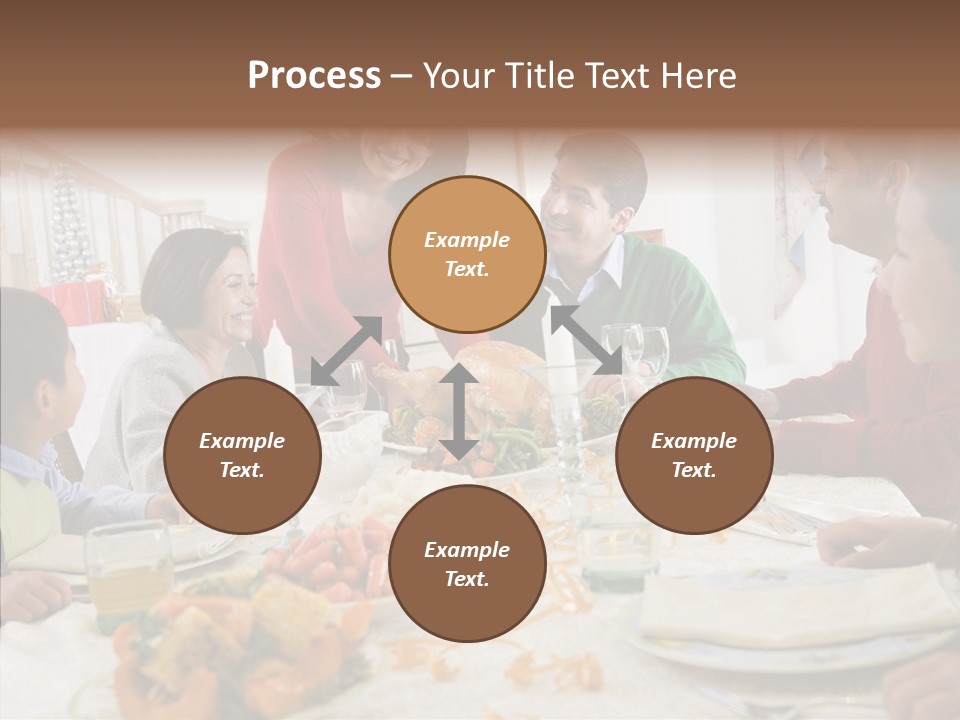 Process – Your Title Text Here

Example Text.

Example Text.

Example Text.

Example Text.